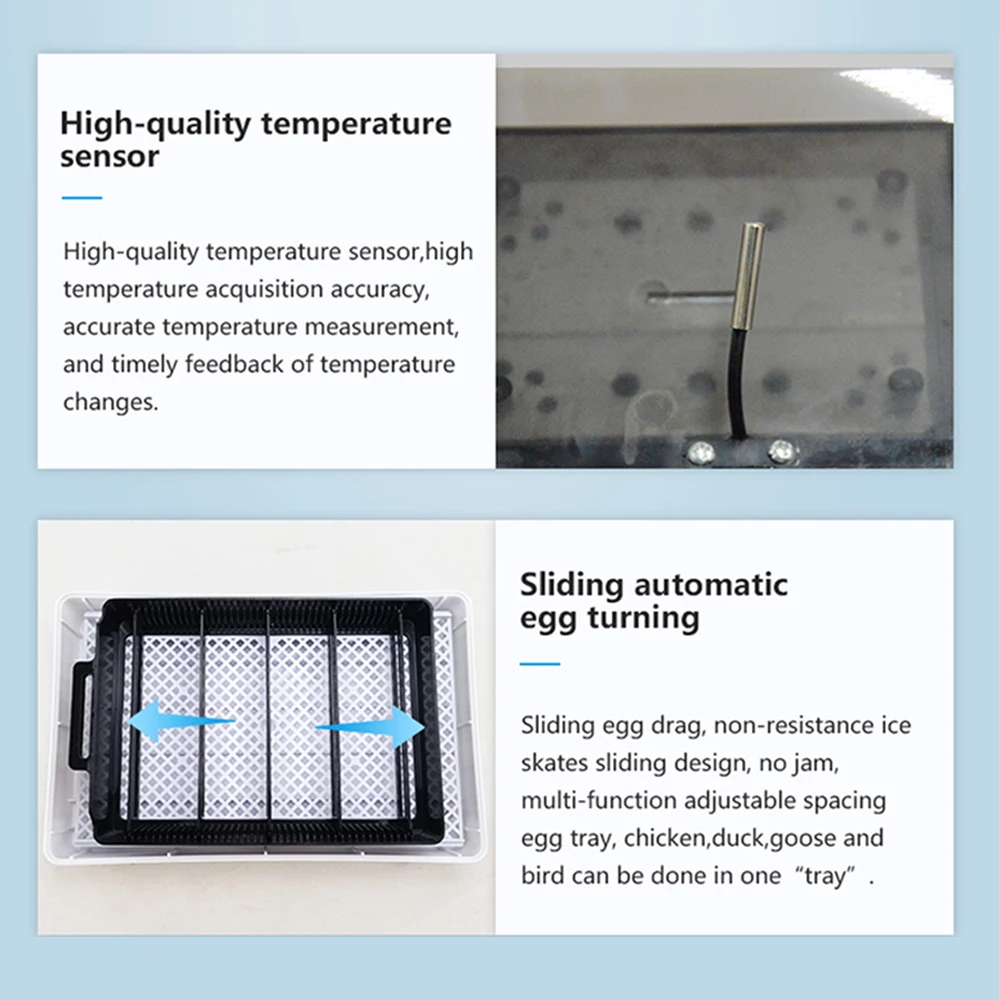 High-quality temperature sensor

High-quality temperature sensor,high temperature acquisition accuracy, accurate temperature measurement, and timely feedback of temperature changes.

Sliding automatic egg turning

Sliding egg drag, non-resistance ice skates sliding design, no jam, multi-function adjustable spacing egg tray, chicken,duck,goose and bird can be done in one “tray”.